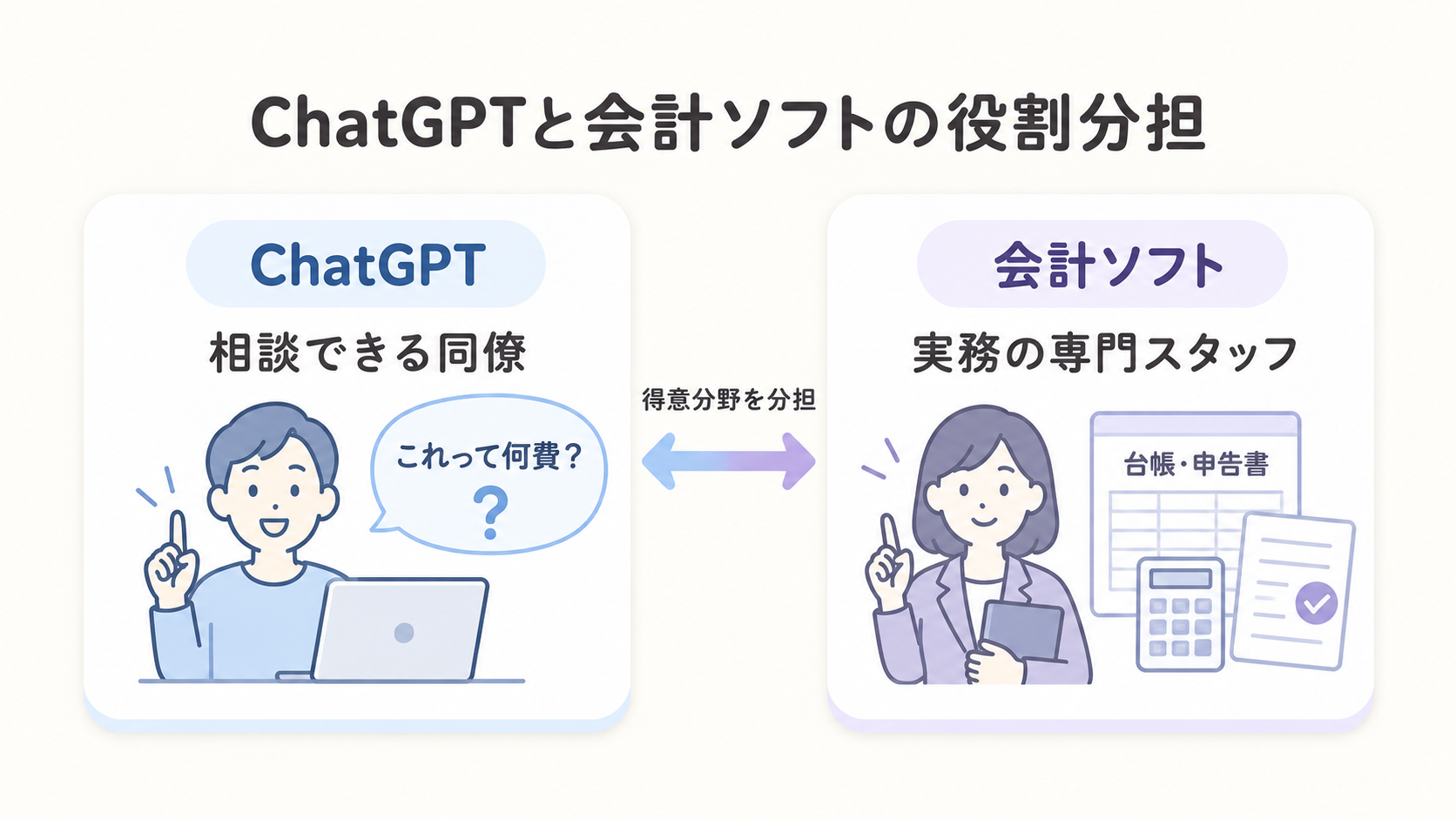 ChatGPTと会計ソフトの役割分担

ChatGPT

相談できる同僚

これって何費？
?

得意分野を分担

会計ソフト

実務の専門スタッフ

台帳・申告書